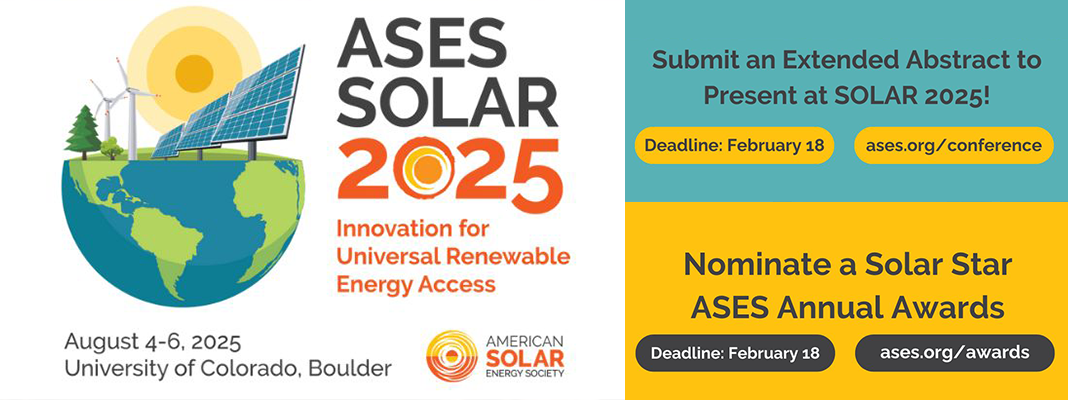 ASES SOLAR 2025

Innovation for Universal Renewable Energy Access

August 4-6, 2025
University of Colorado, Boulder

AMERICAN SOLAR ENERGY SOCIETY

Submit an Extended Abstract to Present at SOLAR 2025!

Deadline: February 18

ases.org/conference

Nominate a Solar Star ASES Annual Awards

Deadline: February 18

ases.org/awards